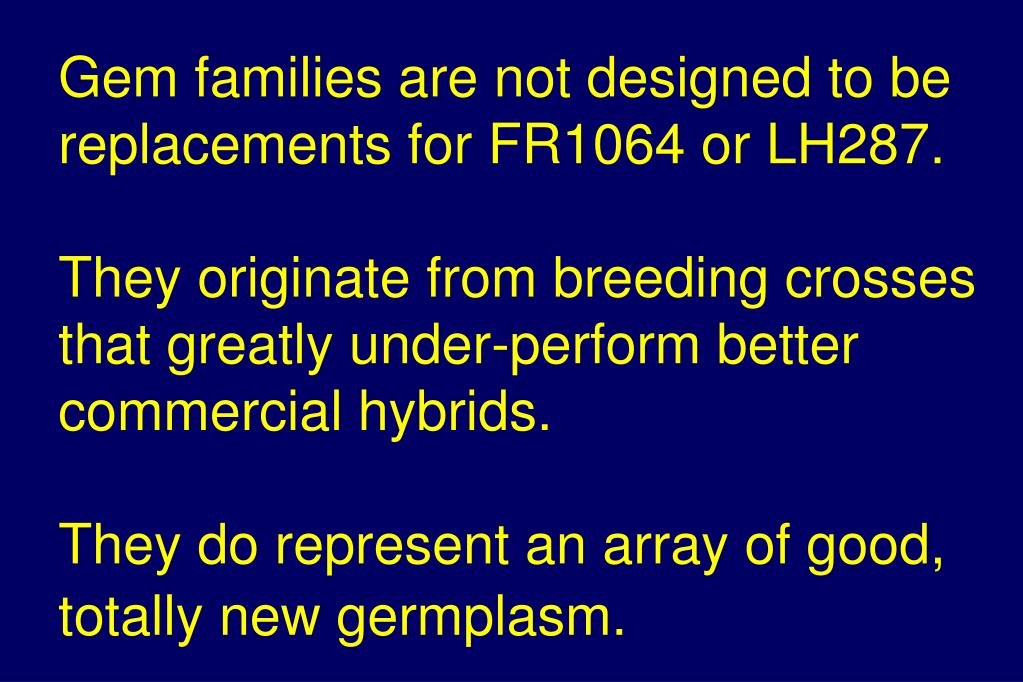 Gem families are not designed to be replacements for FR1064 or LH287.

They originate from breeding crosses that greatly under-perform better commercial hybrids.

They do represent an array of good, totally new germplasm.